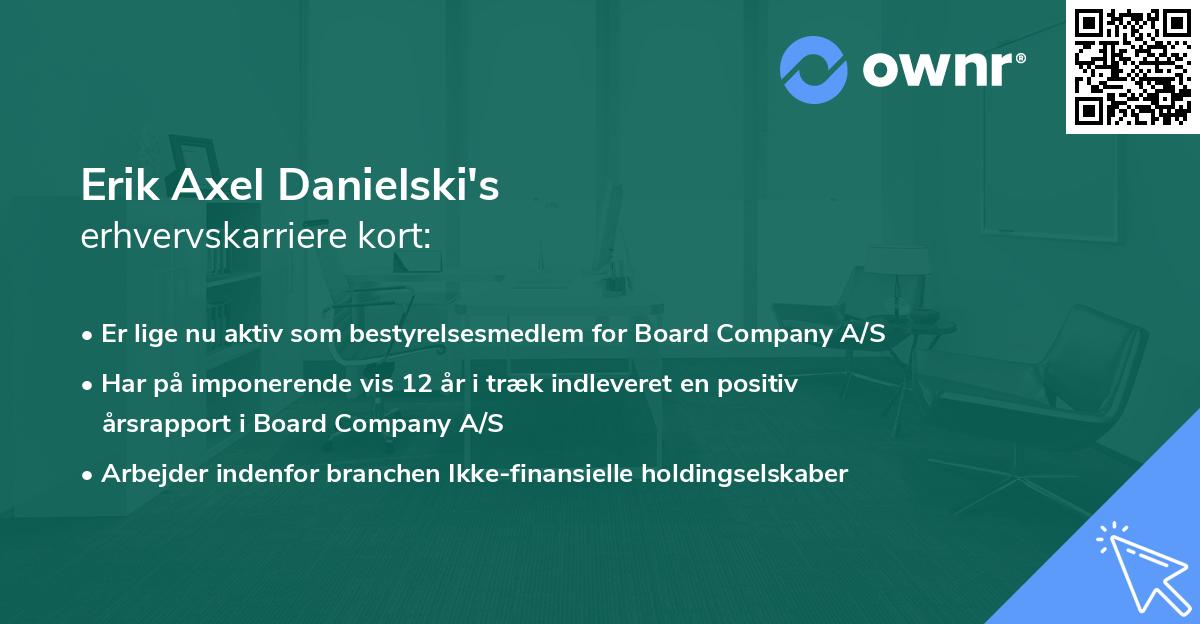 ownr®

Erik Axel Danielski's
erhvervskarriere kort:

• Er lige nu aktiv som bestyrelsesmedlem for Board Company A/S
• Har på imponerende vis 12 år i træk indleveret en positiv årsrapport i Board Company A/S
• Arbejder indenfor branchen Ikke-finansielle holdingselskaber